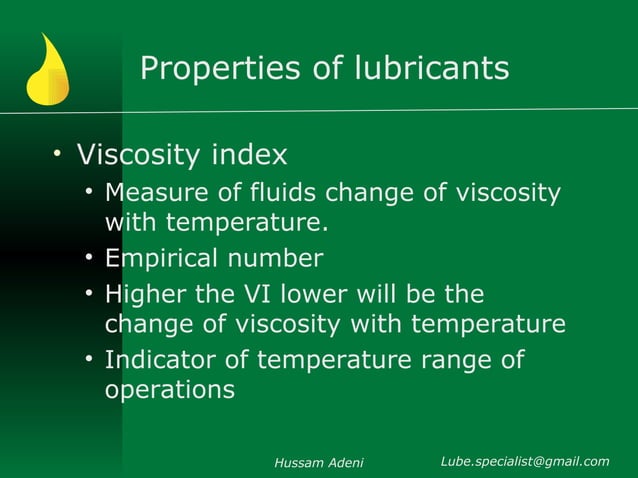 Properties of lubricants

• Viscosity index
  • Measure of fluids change of viscosity with temperature.
  • Empirical number
  • Higher the VI lower will be the change of viscosity with temperature
  • Indicator of temperature range of operations

Hussam Adeni Lube.specialist@gmail.com